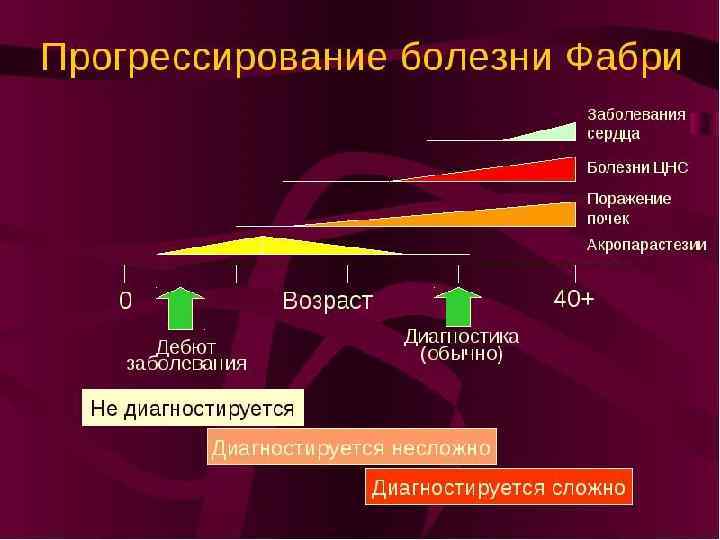 Прогрессирование болезни Фабри

Заболевания сердца

Болезни ЦНС

Поражение почек

Акропарастезии

0

Возраст

40+

Дебют заболевания

Диагностика (обычно)

Не диагностируется

Диагностируется несложно

Диагностируется сложно